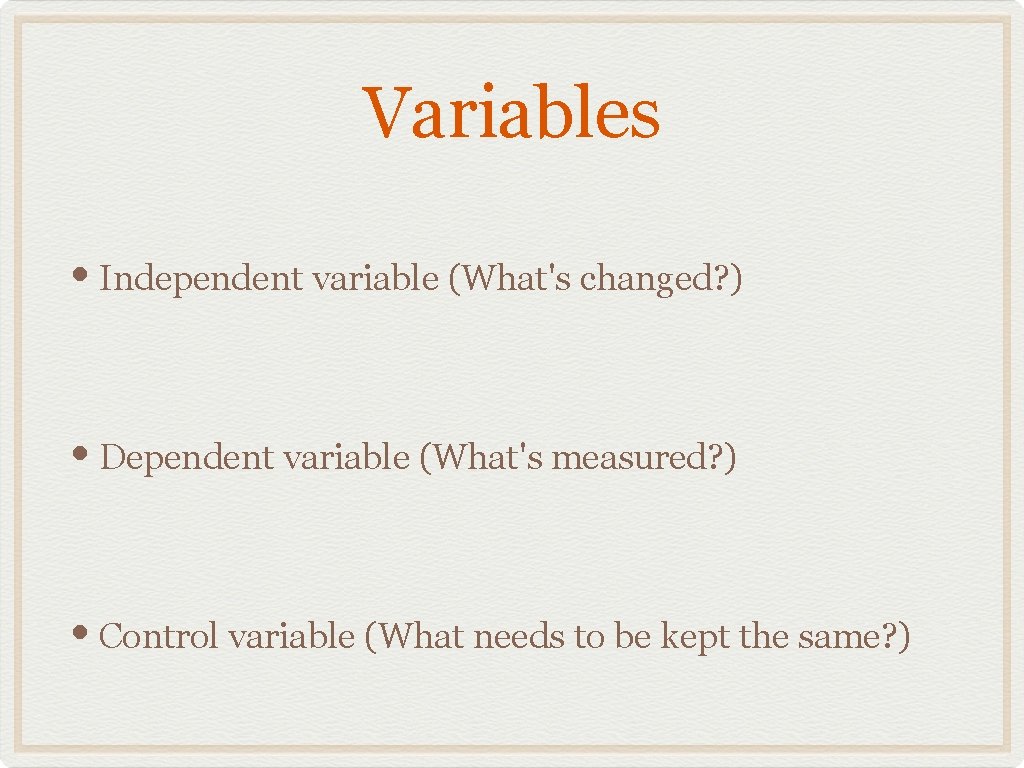 Variables

• Independent variable (What's changed?)

• Dependent variable (What's measured?)

• Control variable (What needs to be kept the same?)